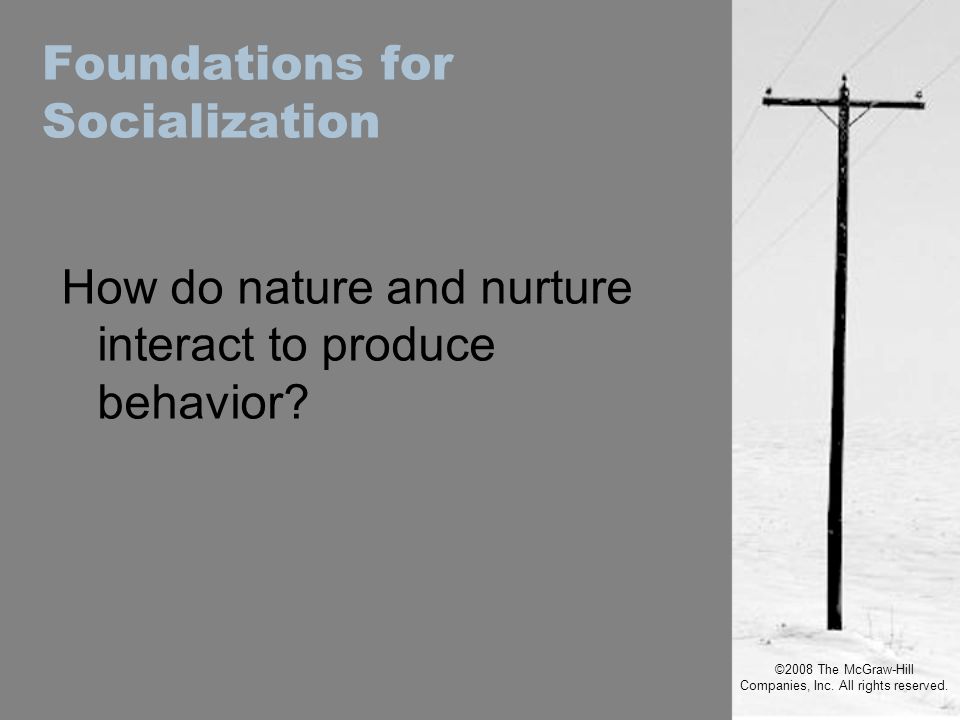 Foundations for Socialization

How do nature and nurture interact to produce behavior?

©2008 The McGraw-Hill Companies, Inc. All rights reserved.